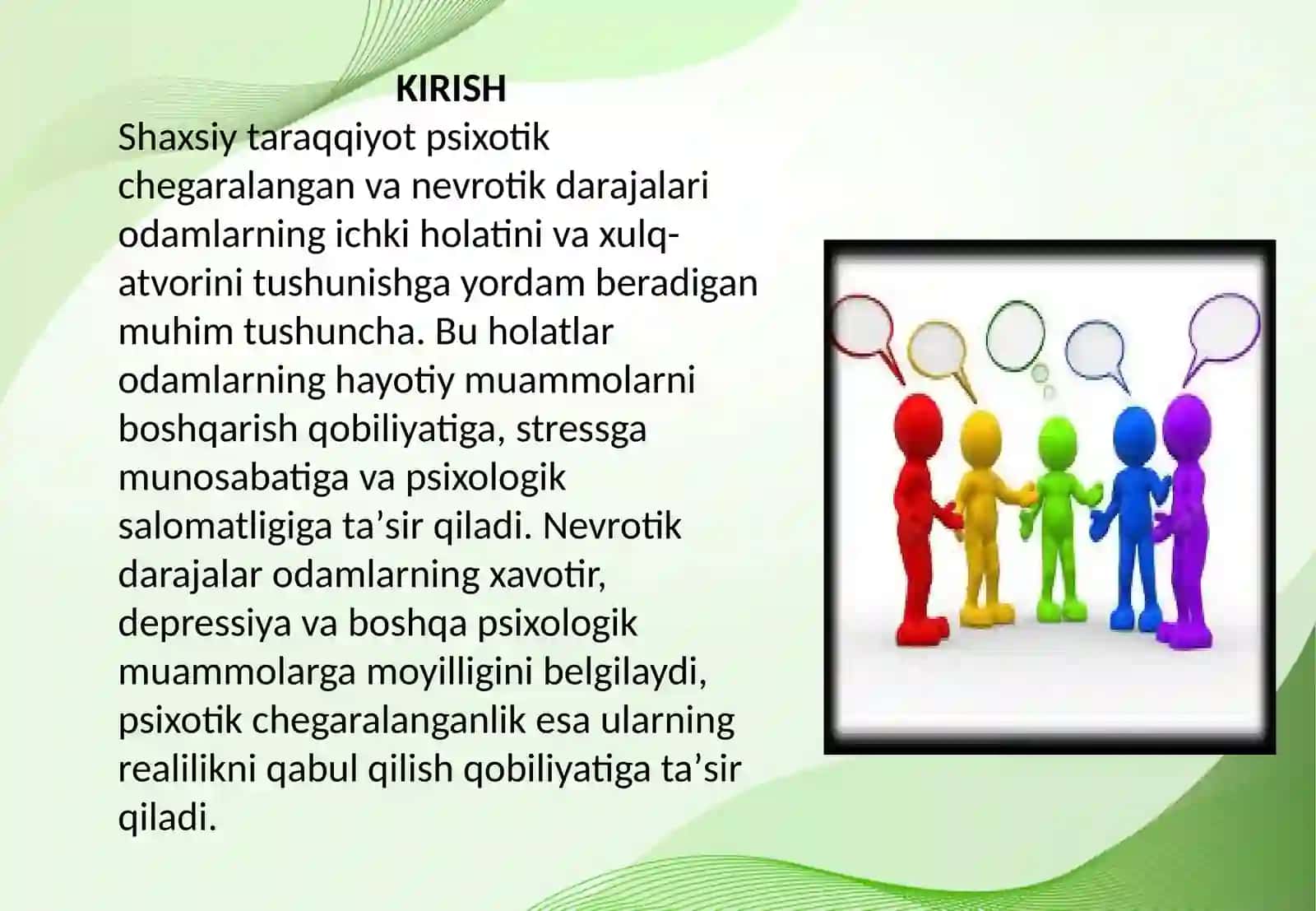 KIRISH

Shaxsiy taraqqiyot psixotik chegaralangan va nevrotik darajalari odamlarning ichki holatini va xulq-atvorini tushunishga yordam beradigan muhim tushuncha. Bu holatlar odamlarning hayotiy muammolarni boshqarish qobiliyatiga, stressga munosabatiga va psixologik salomatligiga ta’sir qiladi. Nevrotik darajalar odamlarning xavotir, depressiya va boshqa psixologik muammolarga moyilligini belgilaydi, psixotik chegaralanganlik esa ularning realilikni qabul qilish qobiliyatiga ta’sir qiladi.